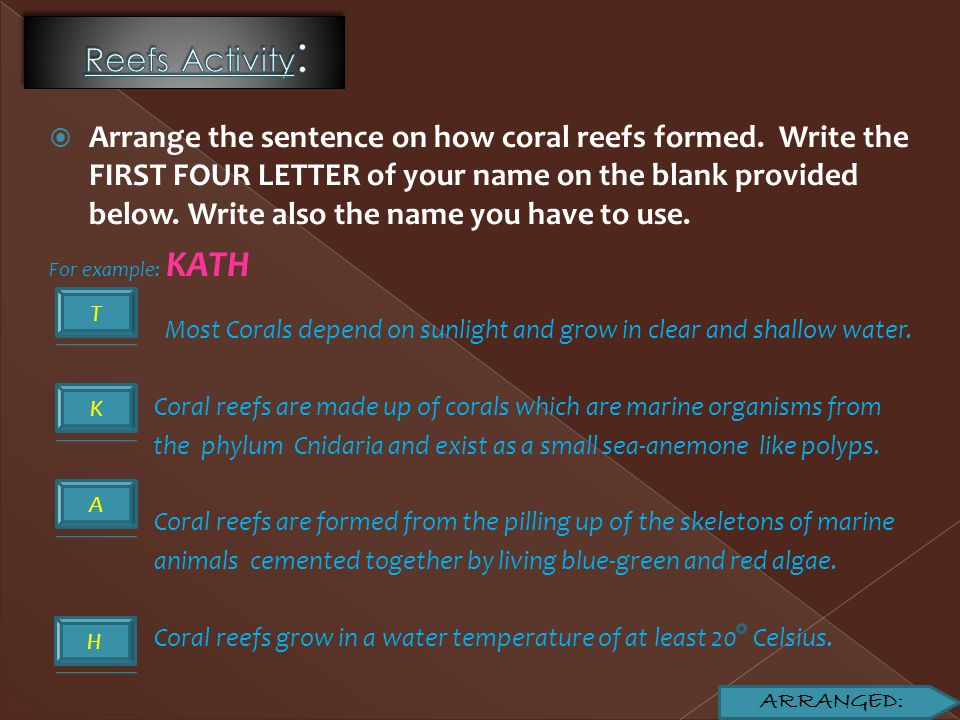 Reefs Activity:

Arrange the sentence on how coral reefs formed. Write the FIRST FOUR LETTER of your name on the blank provided below. Write also the name you have to use.

For example: KATH

T

Most Corals depend on sunlight and grow in clear and shallow water.

K

Coral reefs are made up of corals which are marine organisms from the phylum Cnidaria and exist as a small sea-anemone like polyps.

A

Coral reefs are formed from the pilling up of the skeletons of marine animals cemented together by living blue-green and red algae.

H

Coral reefs grow in a water temperature of at least 20° Celsius.

ARRANGED: